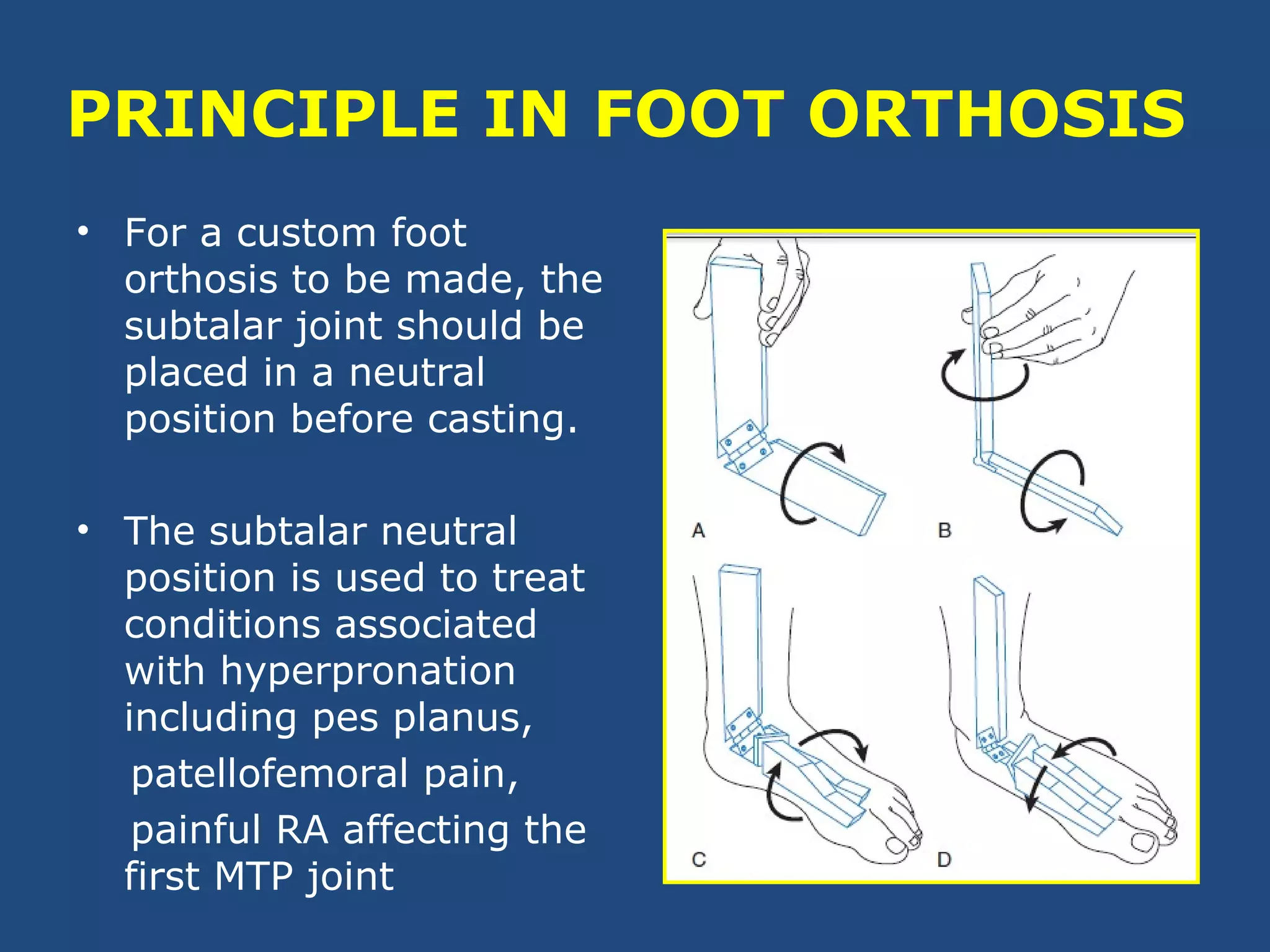 PRINCIPLE IN FOOT ORTHOSIS

• For a custom foot orthosis to be made, the subtalar joint should be placed in a neutral position before casting.

• The subtalar neutral position is used to treat conditions associated with hyperpronation including pes planus,

patellofemoral pain,

painful RA affecting the first MTP joint

A

B

C

D